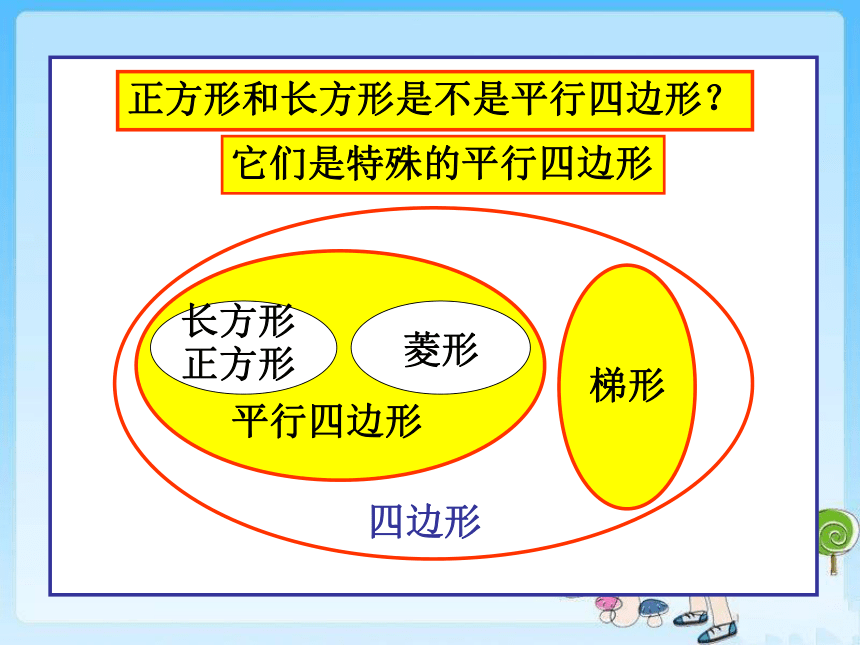 正方形和长方形是不是平行四边形？

它们是特殊的平行四边形

长方形
正方形

菱形

平行四边形

梯形

四边形